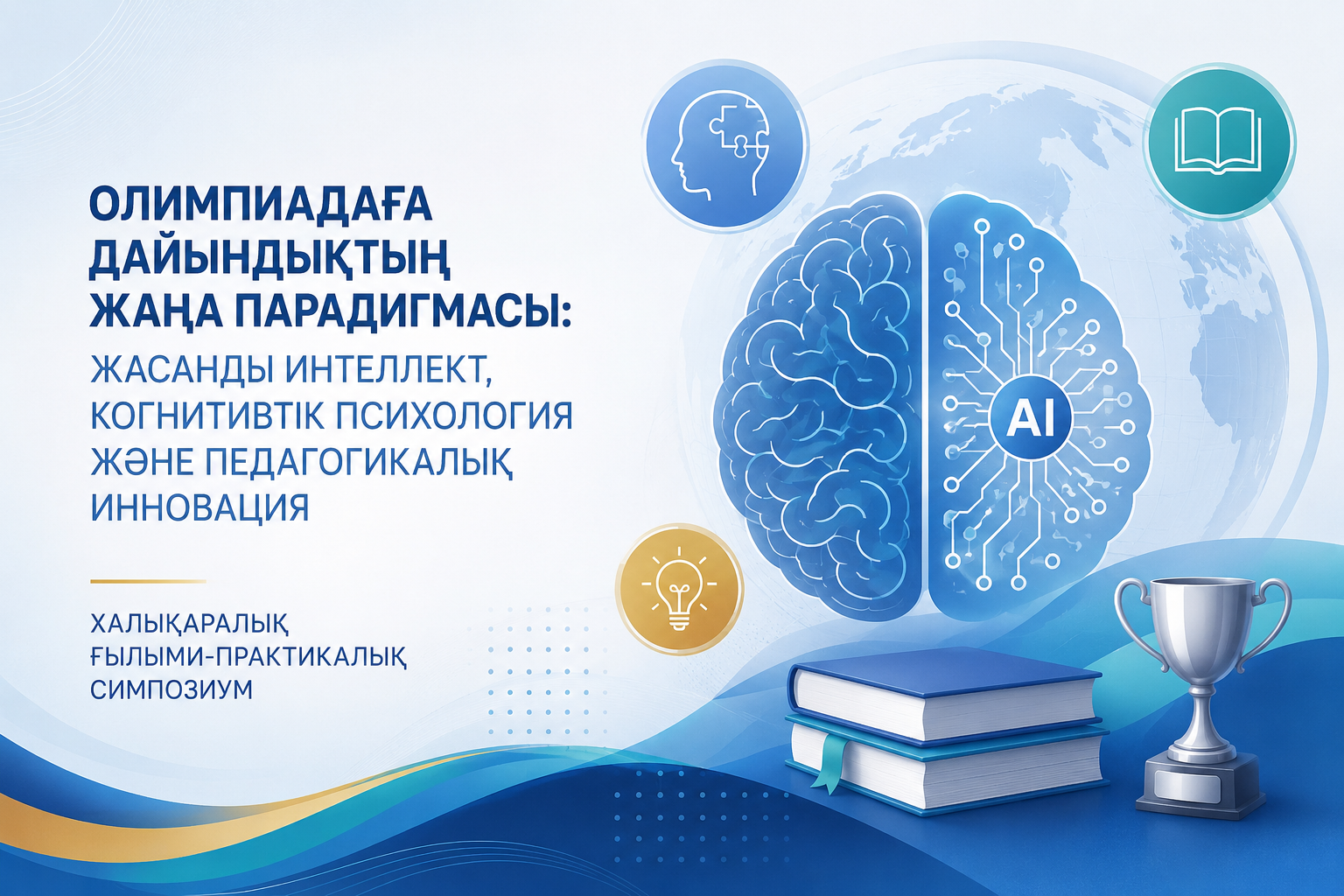 ОЛИМПИАДАҒА ДАЙЫНДЫҚТЫҢ ЖАҢА ПАРАДИГМАСЫ:

ЖАСАНДЫ ИНТЕЛЛЕКТ, КОГНИТИВТІК ПСИХОЛОГИЯ ЖӘНЕ ПЕДАГОГИКАЛЫҚ ИННОВАЦИЯ

ХАЛЫҚАРАЛЫҚ ҒЫЛЫМИ-ПРАКТИКАЛЫҚ СИМПОЗИУМ

AI